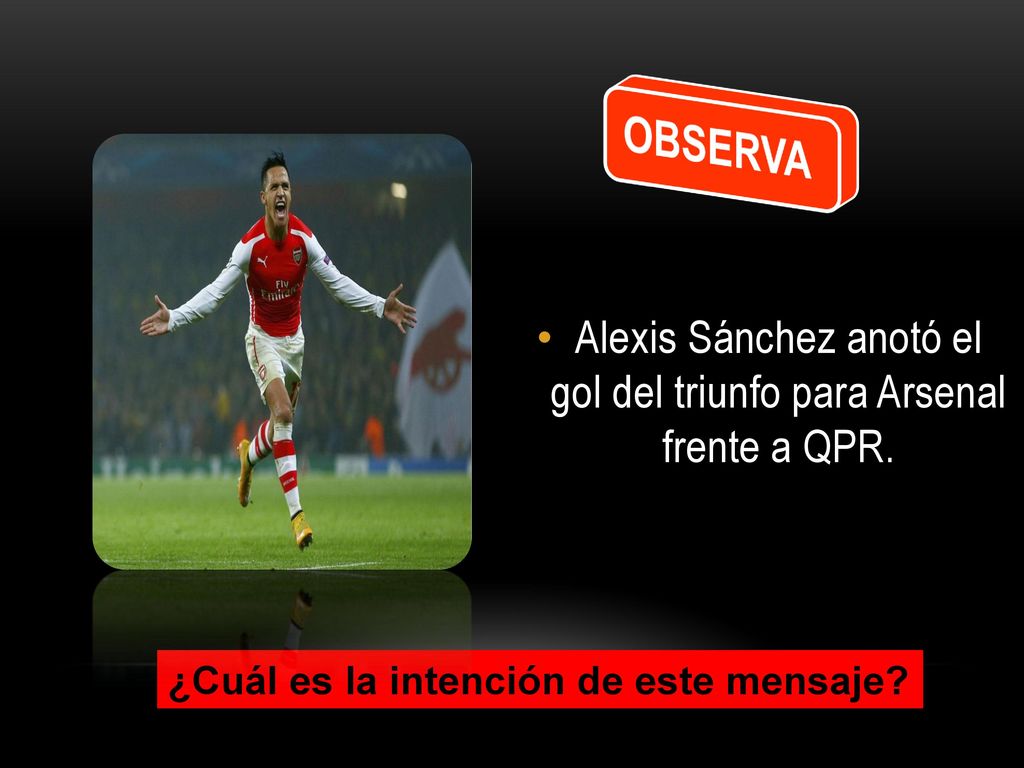 OBSERVA

Fly Emirates

• Alexis Sánchez anotó el gol del triunfo para Arsenal frente a QPR.

¿Cuál es la intención de este mensaje?